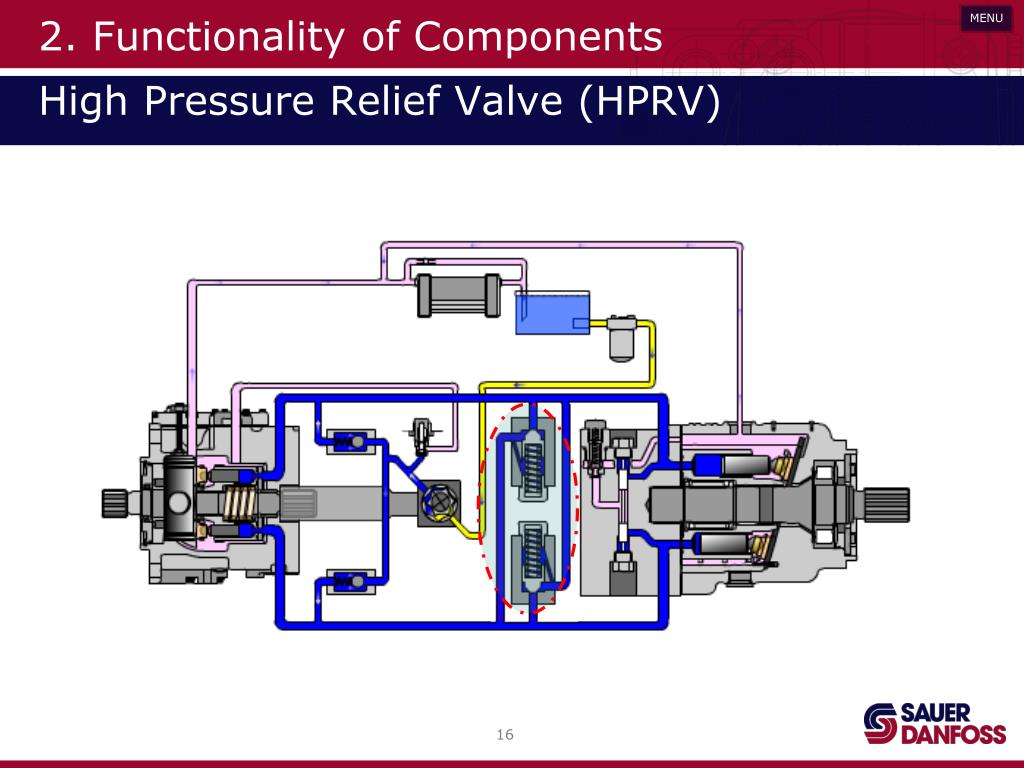 2. Functionality of Components

MENU

High Pressure Relief Valve (HPRV)

16

SAUER DANFOSS